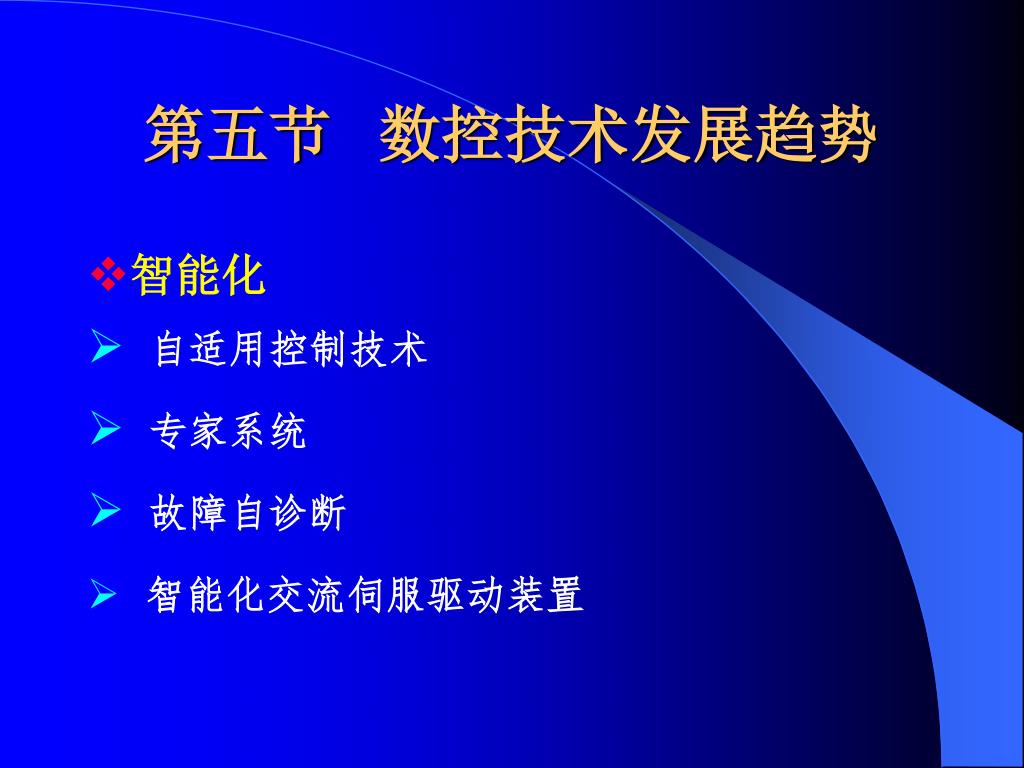 第五节　数控技术发展趋势

❖智能化

➢ 自适用控制技术

➢ 专家系统

➢ 故障自诊断

➢ 智能化交流伺服驱动装置